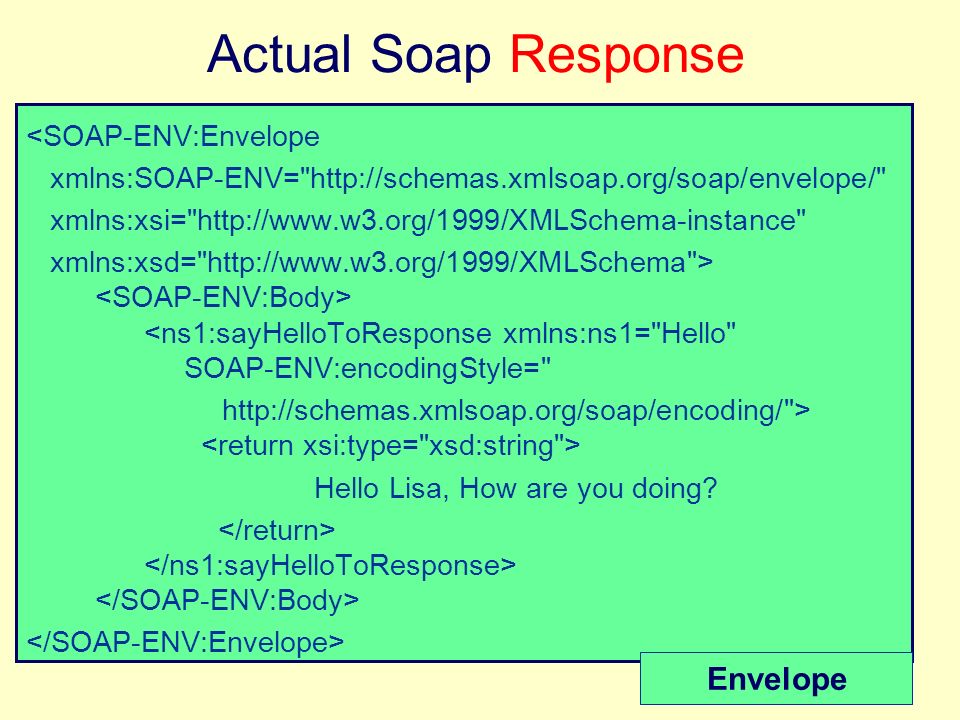 Actual Soap Response

<SOAP-ENV:Envelope
xmlns:SOAP-ENV="http://schemas.xmlsoap.org/soap/envelope/"
xmlns:xsi="http://www.w3.org/1999/XMLSchema-instance"
xmlns:xsd="http://www.w3.org/1999/XMLSchema">
<SOAP-ENV:Body>
<ns1:sayHelloToResponse xmlns:ns1="Hello"
SOAP-ENV:encodingStyle="
http://schemas.xmlsoap.org/soap/encoding/">
<return xsi:type="xsd:string">
Hello Lisa, How are you doing?
</return>
</ns1:sayHelloToResponse>
</SOAP-ENV:Body>
</SOAP-ENV:Envelope>

Envelope